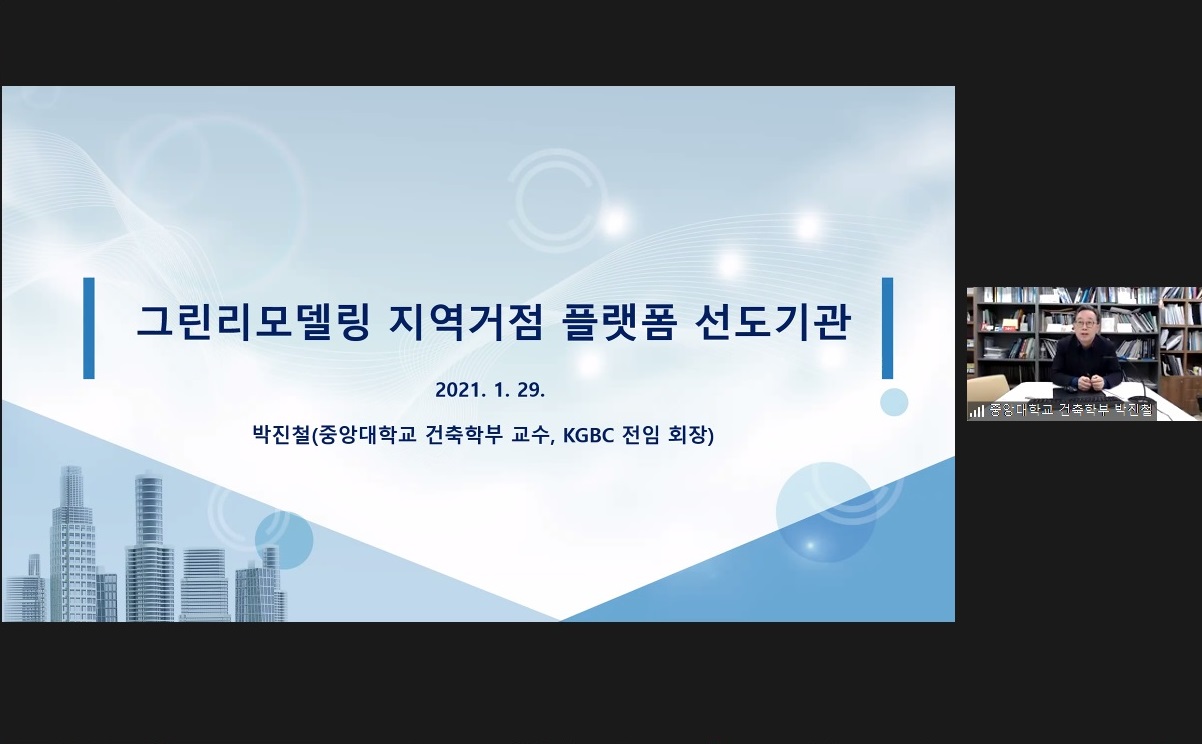 그린리모델링 지역거점 플랫폼 선도기관

2021. 1. 29.

박진철(중앙대학교 건축학부 교수, KGBC 전임 회장)

중앙대학교 건축학부 박진철